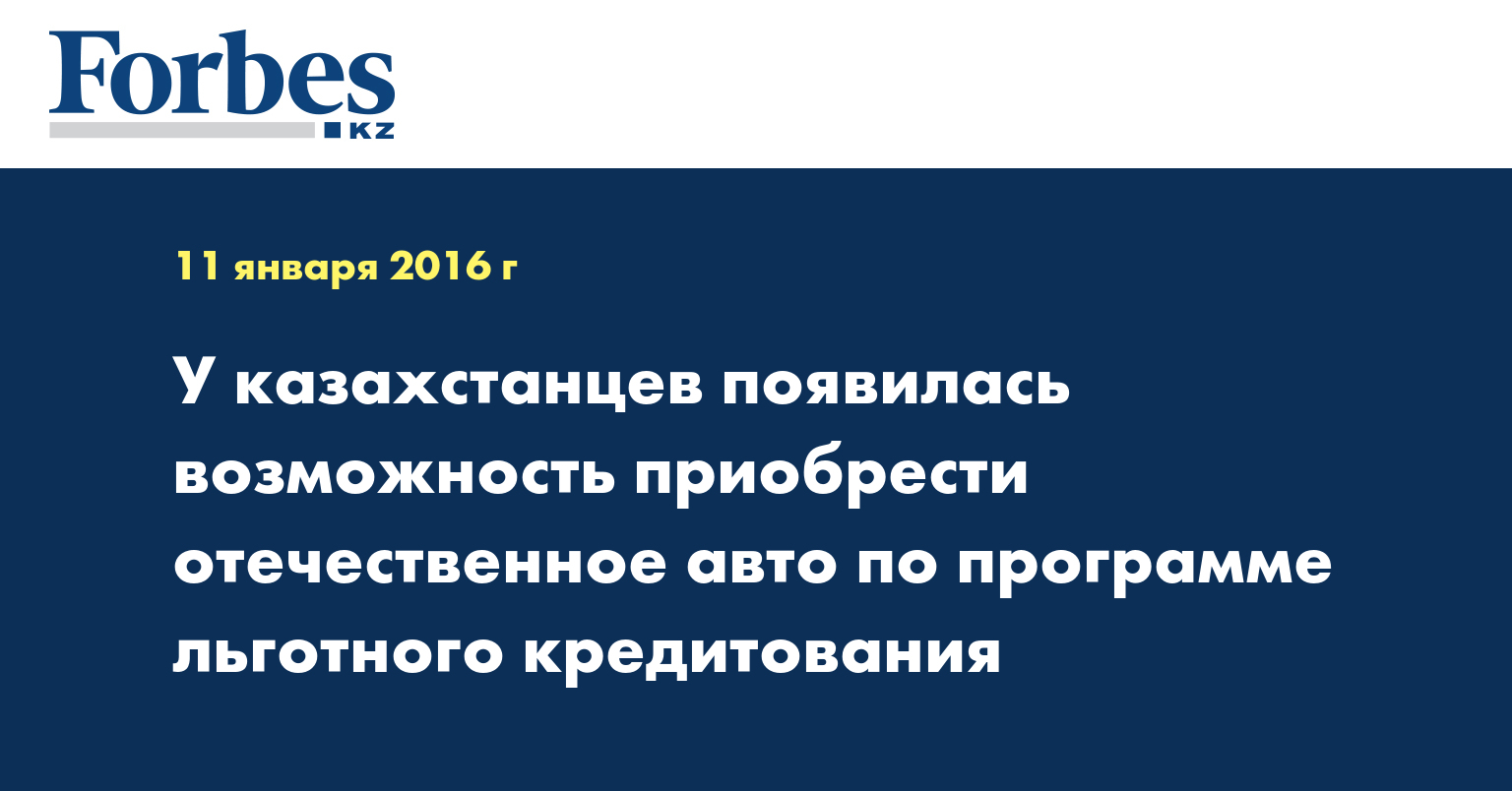 Forbes
KZ

11 января 2016 г

У казахстанцев появилась возможность приобрести отечественное авто по программе льготного кредитования